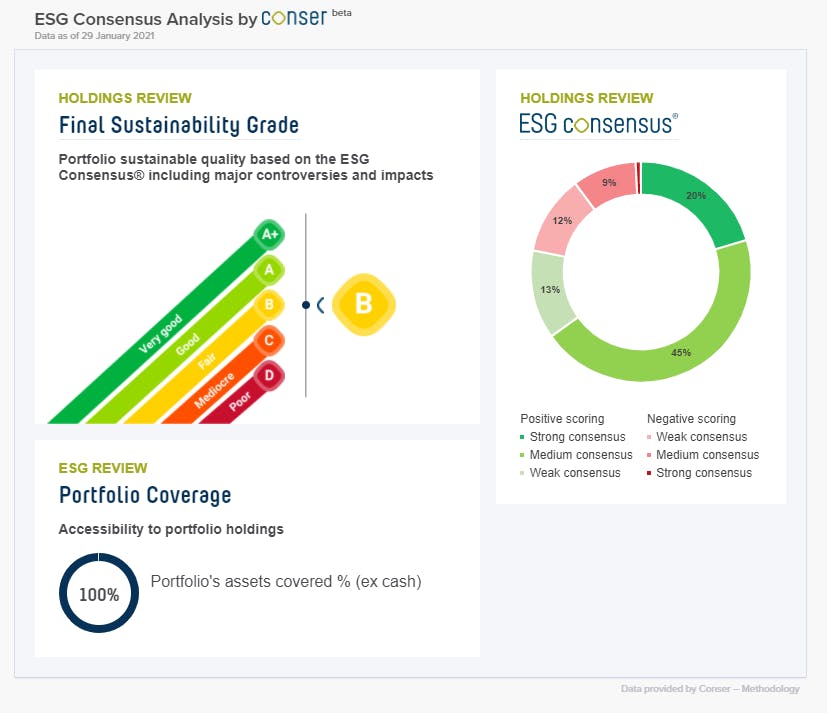 ESG Consensus Analysis by conser beta
Data as of 29 January 2021

HOLDINGS REVIEW
Final Sustainability Grade

Portfolio sustainable quality based on the ESG Consensus® including major controversies and impacts

A+
A
B
C
D
Very good
Good
Fair
Mediocre
Poor

B

ESG REVIEW
Portfolio Coverage

Accessibility to portfolio holdings

100%
Portfolio's assets covered % (ex cash)

HOLDINGS REVIEW
ESG consensus®

20%
45%
13%
12%
9%

Positive scoring
Strong consensus
Medium consensus
Weak consensus

Negative scoring
Weak consensus
Medium consensus
Strong consensus

Data provided by Conser – Methodology